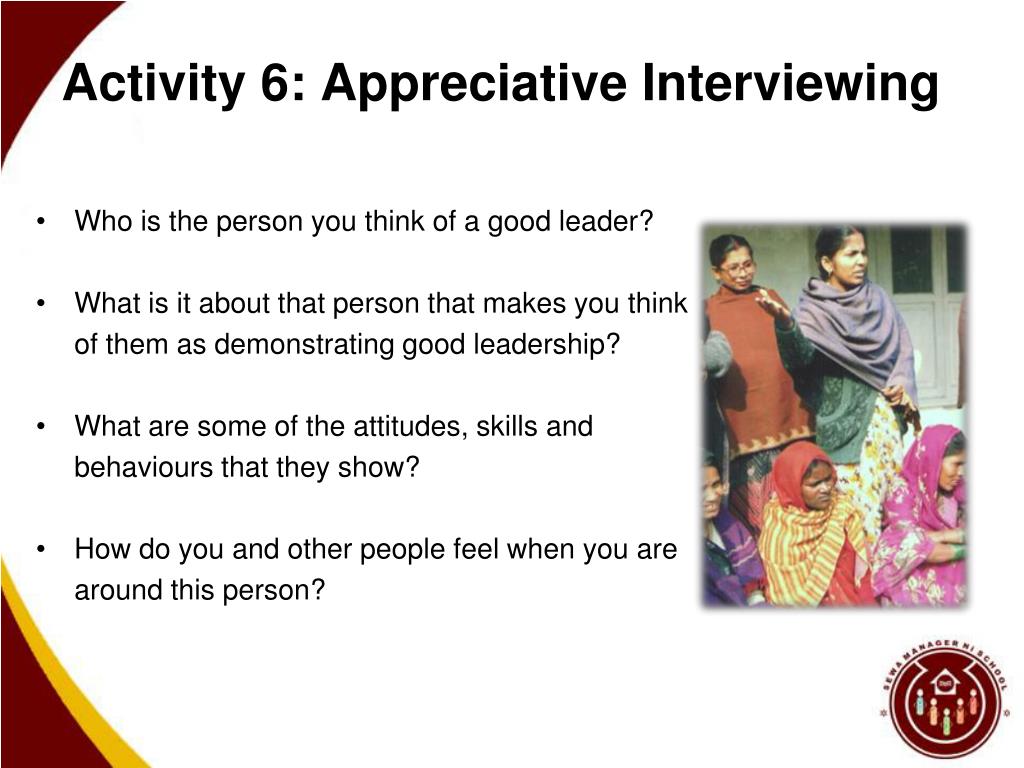 Activity 6: Appreciative Interviewing

• Who is the person you think of a good leader?

• What is it about that person that makes you think of them as demonstrating good leadership?

• What are some of the attitudes, skills and behaviours that they show?

• How do you and other people feel when you are around this person?

SEWA MANAGER NI SCHOOL